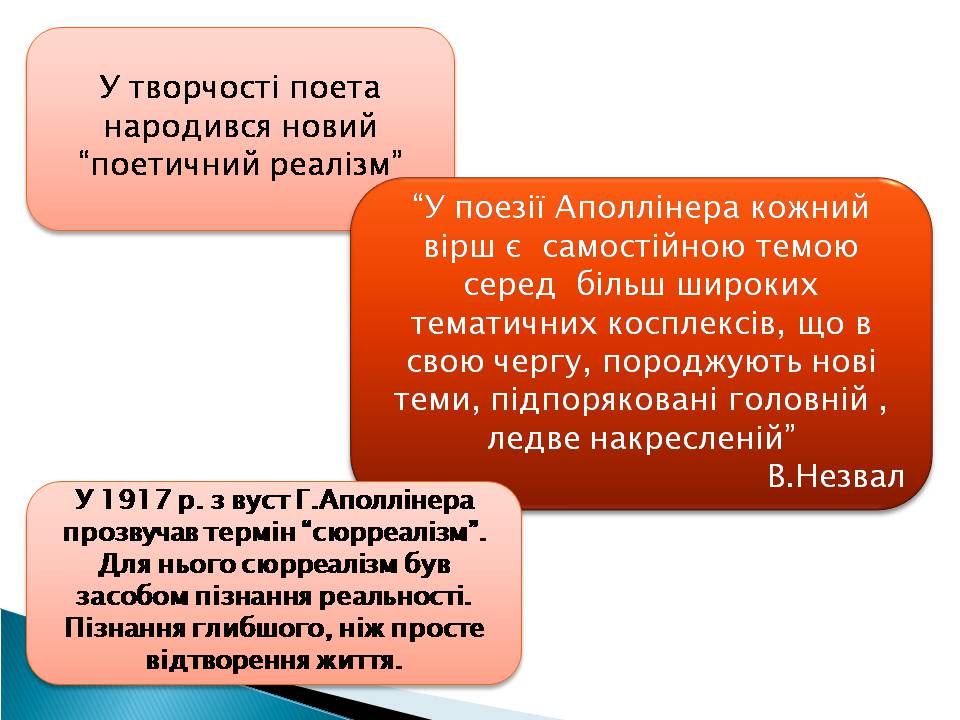 У творчості поета народився новий “поетичний реалізм”

“У поезії Аполлінера кожний вірш є самостійною темою серед більш широких тематичних косплексів, що в свою чергу, породжують нові теми, підпоряковані головній , ледве накресленій”
В.Незвал

У 1917 р. з вуст Г.Аполлінера прозвучав термін “сюрреалізм”. Для нього сюрреалізм був засобом пізнання реальності. Пізнання глибшого, ніж просте відтворення життя.